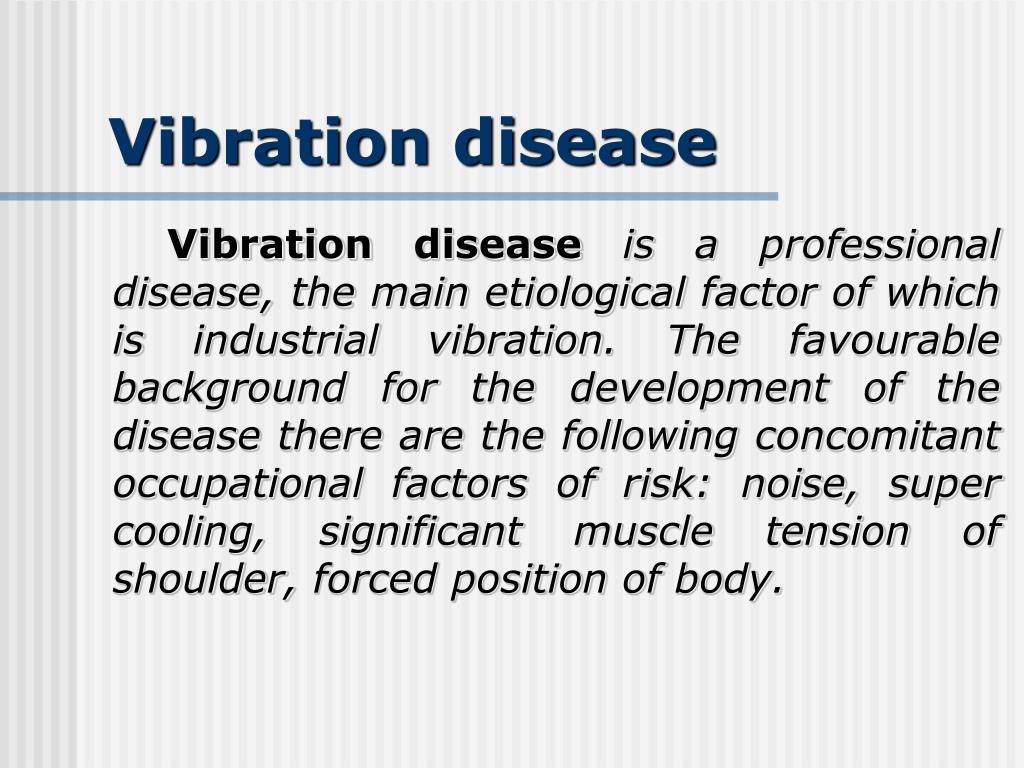 Vibration disease

Vibration disease is a professional disease, the main etiological factor of which is industrial vibration. The favourable background for the development of the disease there are the following concomitant occupational factors of risk: noise, super cooling, significant muscle tension of shoulder, forced position of body.